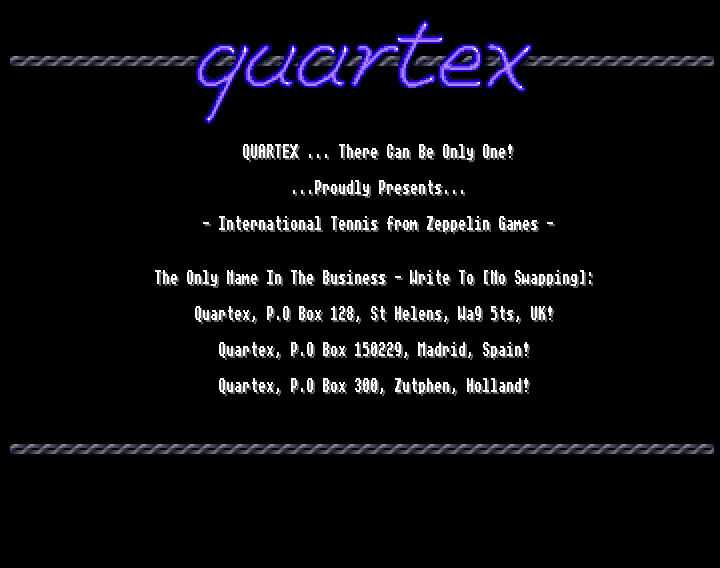 quartex

QUARTEX ... There Can Be Only One!

...Proudly Presents...

- International Tennis from Zeppelin Games -

The Only Name In The Business - Write To [No Swapping]:

Quartex, P.O Box 128, St Helens, Wa9 5ts, UK!

Quartex, P.O Box 150229, Madrid, Spain!

Quartex, P.O Box 300, Zutphen, Holland!